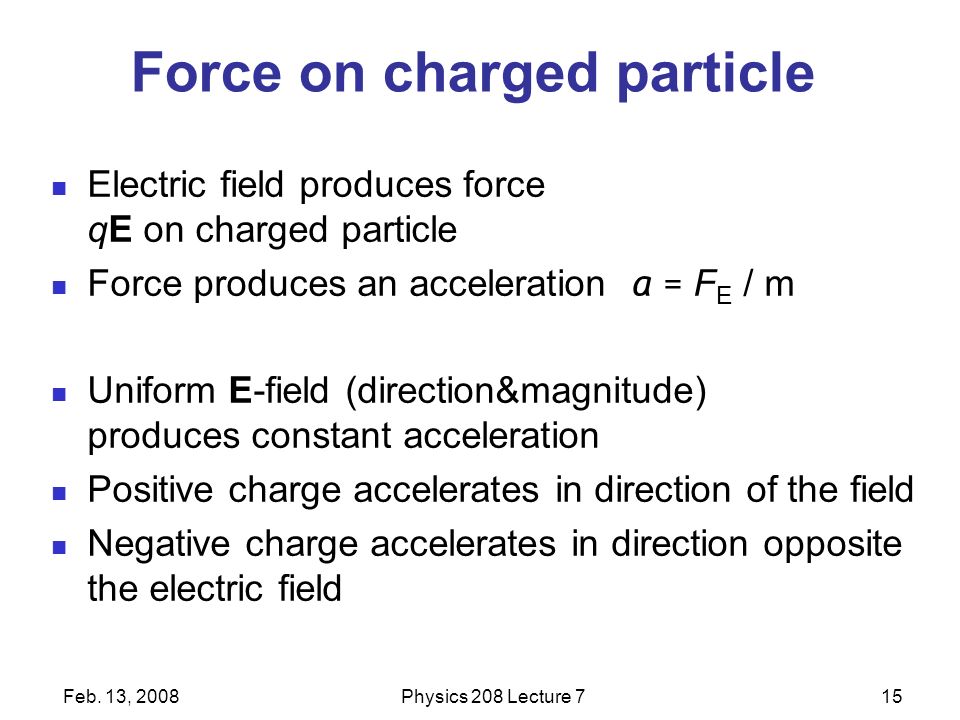 Force on charged particle

- Electric field produces force $q\mathbf{E}$ on charged particle
- Force produces an acceleration $a = F_E / m$

- Uniform **E**-field (direction&magnitude) produces constant acceleration
- Positive charge accelerates in direction of the field
- Negative charge accelerates in direction opposite the electric field

Feb. 13, 2008

Physics 208 Lecture 7

15